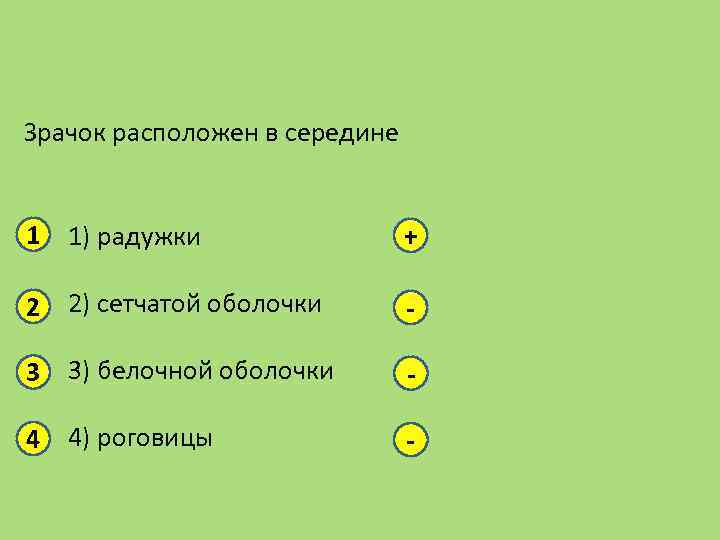 Зрачок расположен в середине

1 1) радужки +

2 2) сетчатой оболочки -

3 3) белочной оболочки -

4 4) роговицы -